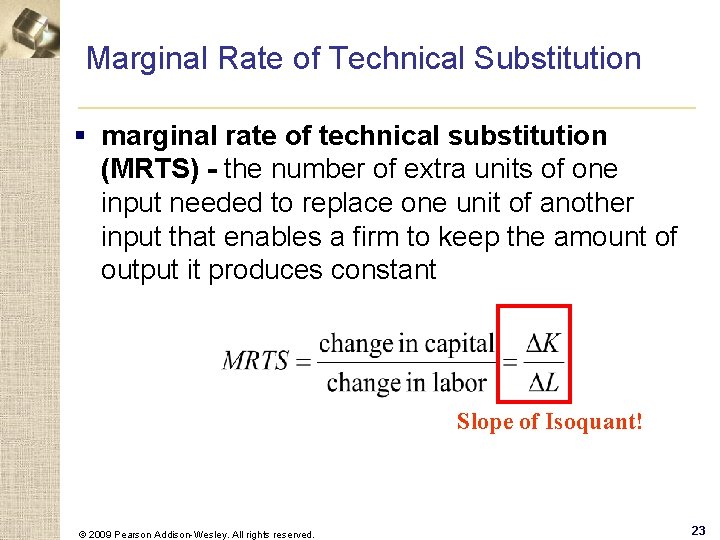 Marginal Rate of Technical Substitution

▪ marginal rate of technical substitution (MRTS) - the number of extra units of one input needed to replace one unit of another input that enables a firm to keep the amount of output it produces constant

$MRTS = \frac{\text{change in capital}}{\text{change in labor}} = \frac{\Delta K}{\Delta L}$

Slope of Isoquant!

© 2009 Pearson Addison-Wesley. All rights reserved.

23